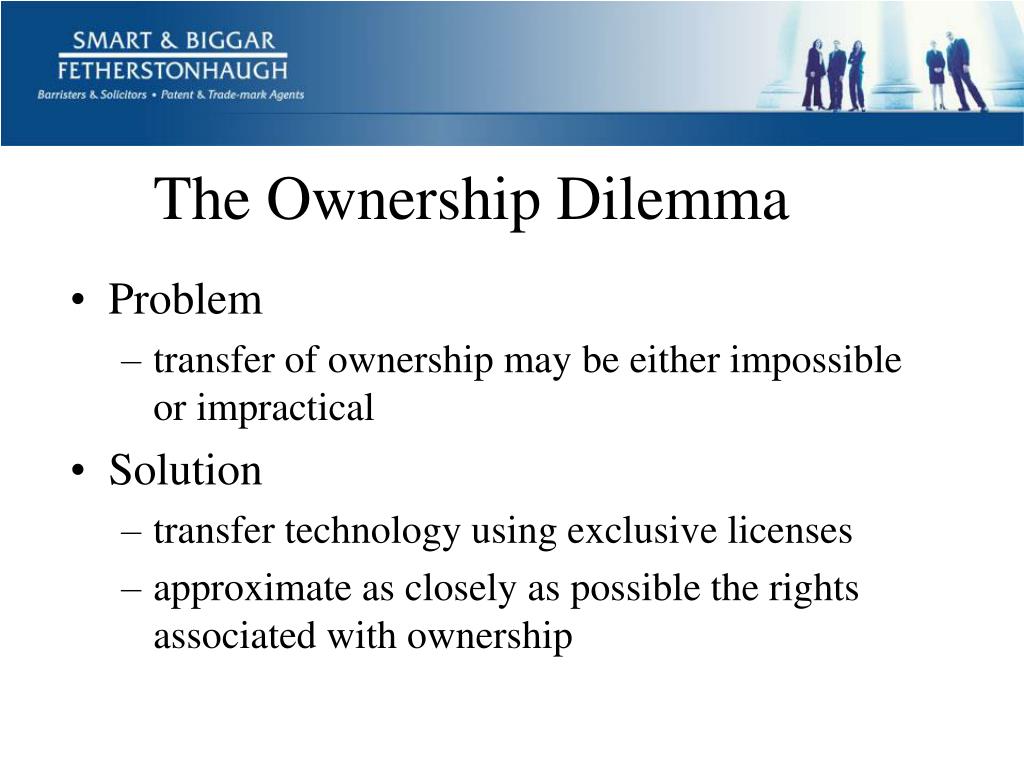 SMART & BIGGAR
FETHERSTONHAUGH
Barristers & Solicitors • Patent & Trade-mark Agents

The Ownership Dilemma

• Problem
– transfer of ownership may be either impossible or impractical
• Solution
– transfer technology using exclusive licenses
– approximate as closely as possible the rights associated with ownership